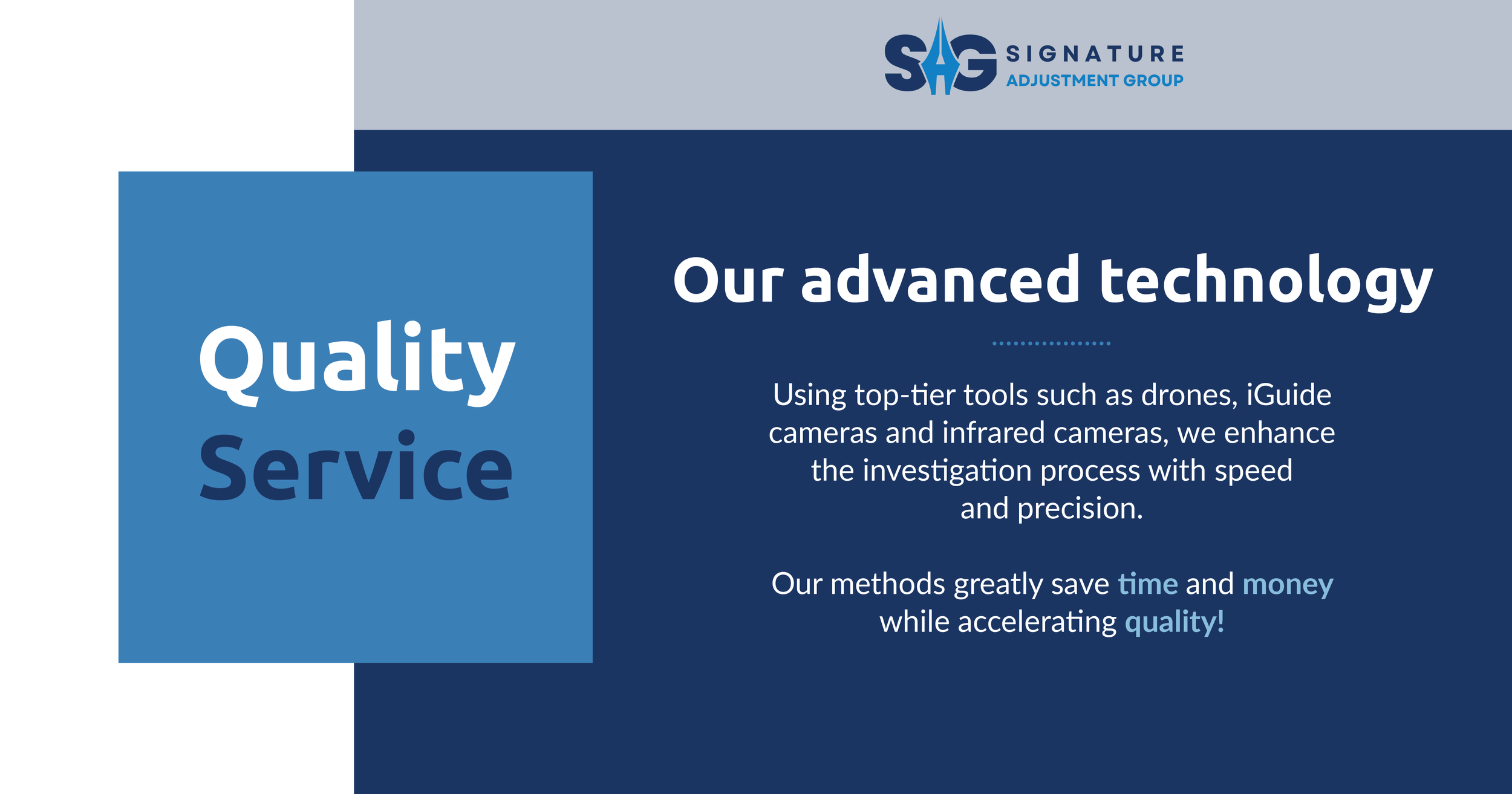 SAG SIGNATURE ADJUSTMENT GROUP

Quality Service

Our advanced technology

Using top-tier tools such as drones, iGuide cameras and infrared cameras, we enhance the investigation process with speed and precision.

Our methods greatly save time and money while accelerating quality!